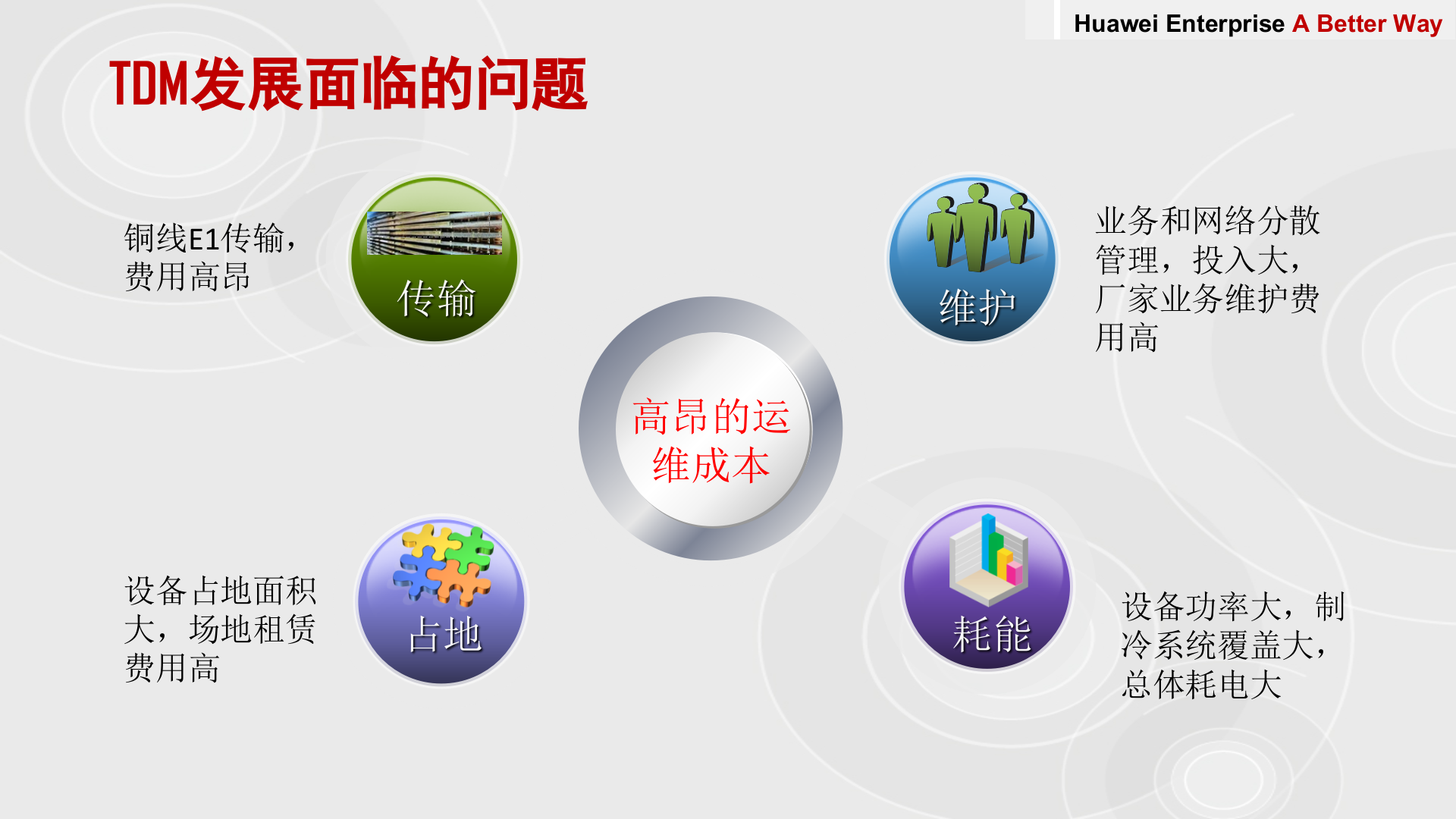 Huawei Enterprise A Better Way

TDM发展面临的问题

铜线E1传输，费用高昂

传输

维护

业务和网络分散管理，投入大，厂家业务维护费用高

高昂的运维成本

设备占地面积大，场地租赁费用高

占地

耗能

设备功率大，制冷系统覆盖大，总体耗电大